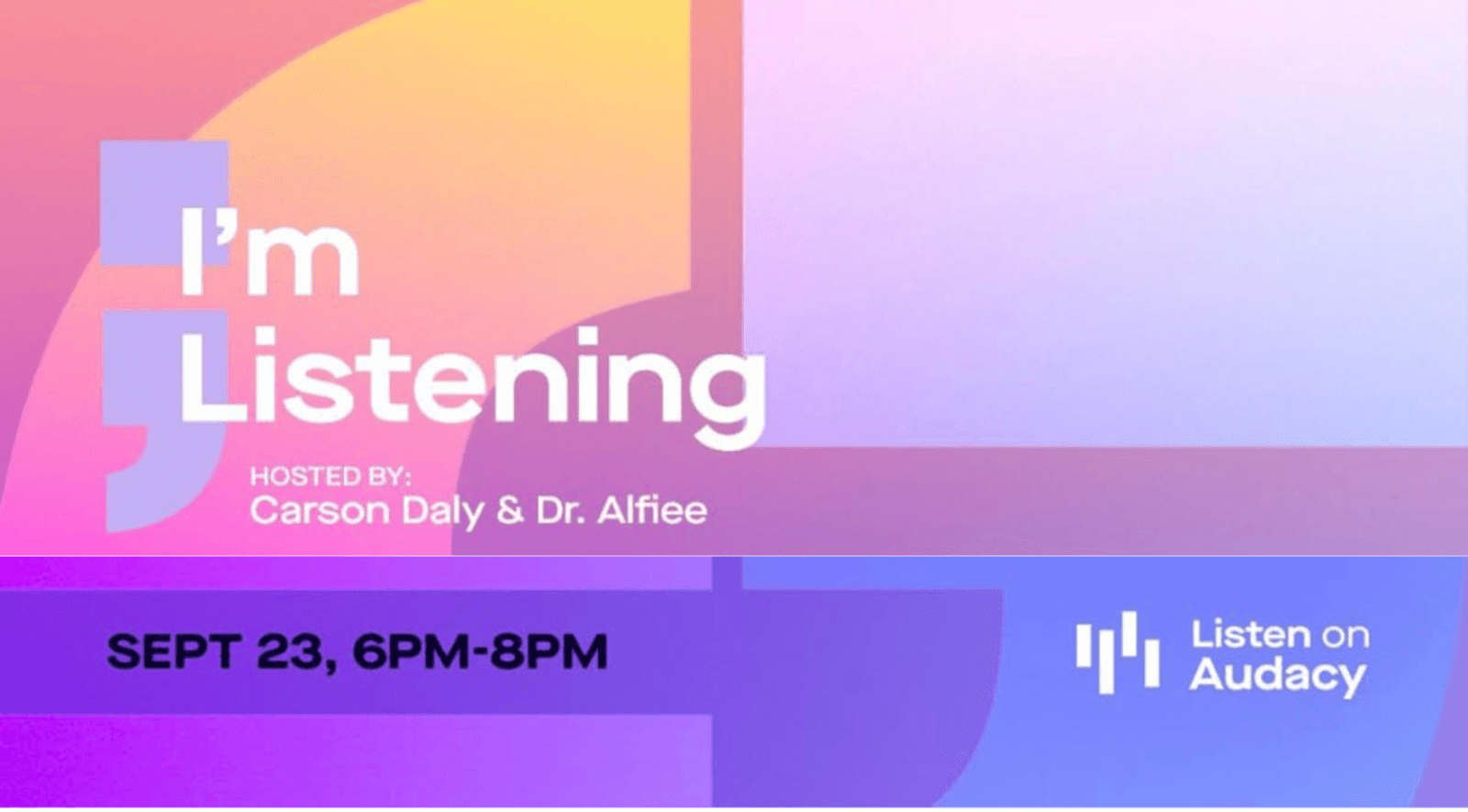 I'm Listening

HOSTED BY:
Carson Daly & Dr. Alfiee

SEPT 23, 6PM-8PM

Listen on Audacy